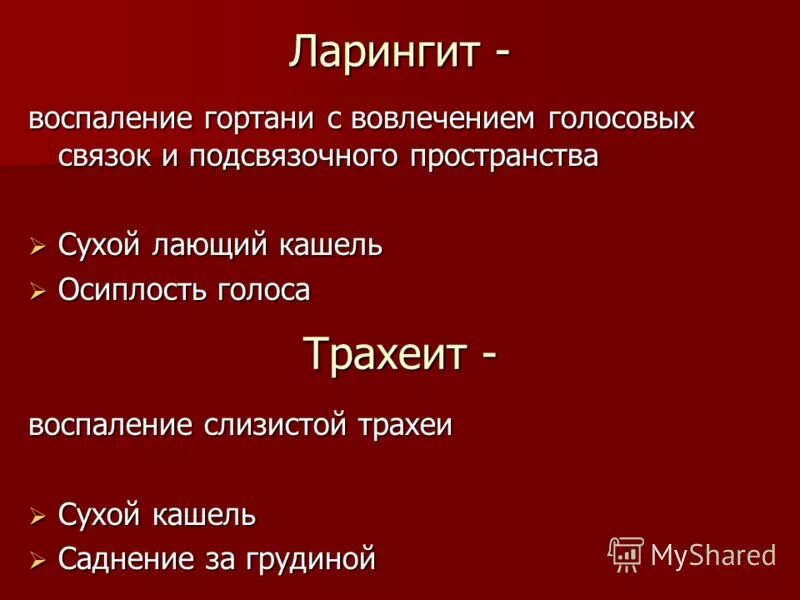 Ларингит -

воспаление гортани с вовлечением голосовых связок и подсвязочного пространства

➢ Сухой лающий кашель
➢ Осиплость голоса

Трахеит -

воспаление слизистой трахеи

➢ Сухой кашель
➢ Саднение за грудиной

MyShared